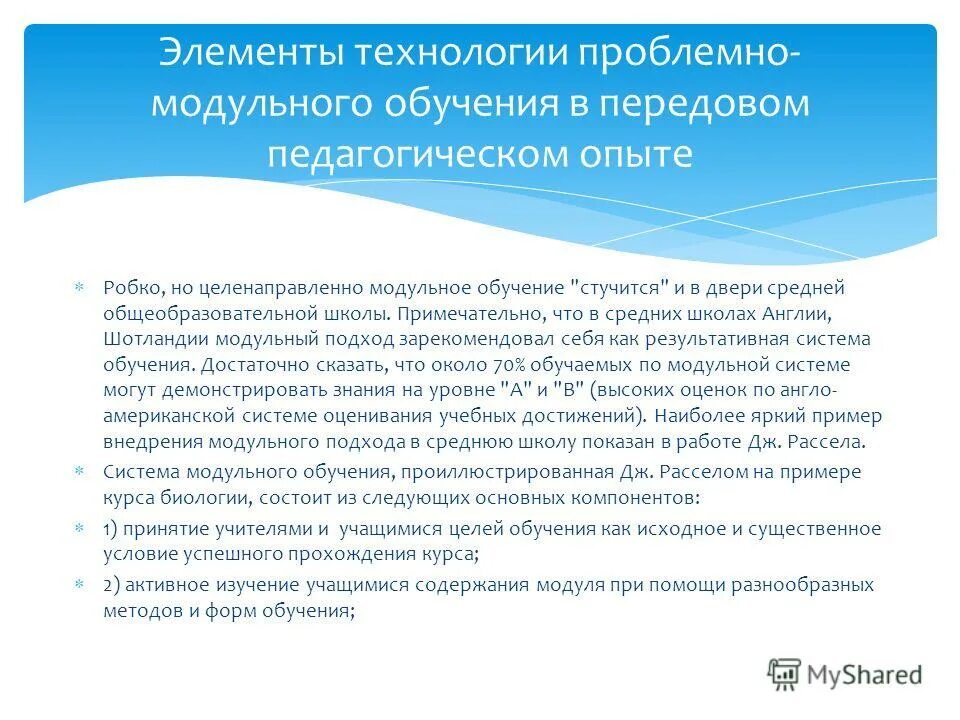 Элементы технологии проблемно-модульного обучения в передовом педагогическом опыте

Робко, но целенаправленно модульное обучение "стучится" и в двери средней общеобразовательной школы. Примечательно, что в средних школах Англии, Шотландии модульный подход зарекомендовал себя как результативная система обучения. Достаточно сказать, что около 70% обучаемых по модульной системе могут демонстрировать знания на уровне "А" и "В" (высоких оценок по англо-американской системе оценивания учебных достижений). Наиболее яркий пример внедрения модульного подхода в среднюю школу показан в работе Дж. Рассела.

Система модульного обучения, проиллюстрированная Дж. Расселом на примере курса биологии, состоит из следующих основных компонентов:

1) принятие учителями и учащимися целей обучения как исходное и существенное условие успешного прохождения курса;

2) активное изучение учащимися содержания модуля при помощи разнообразных методов и форм обучения;

MyShared